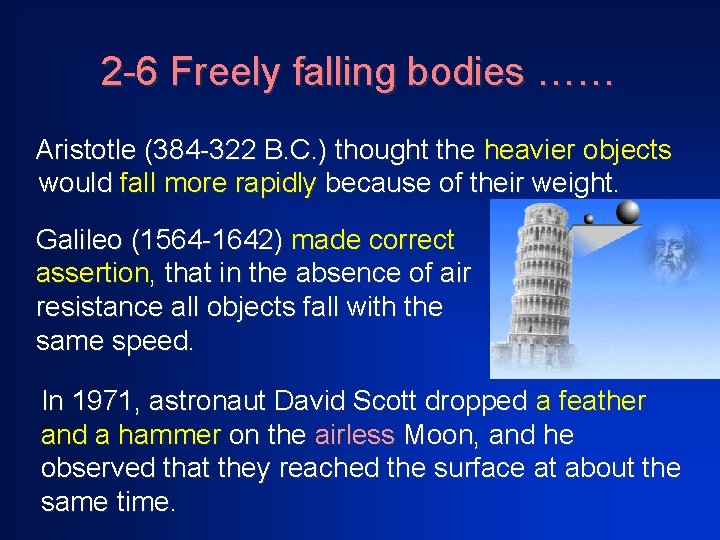 2-6 Freely falling bodies ……

Aristotle (384-322 B.C.) thought the heavier objects would fall more rapidly because of their weight.

Galileo (1564-1642) made correct assertion, that in the absence of air resistance all objects fall with the same speed.

In 1971, astronaut David Scott dropped a feather and a hammer on the airless Moon, and he observed that they reached the surface at about the same time.